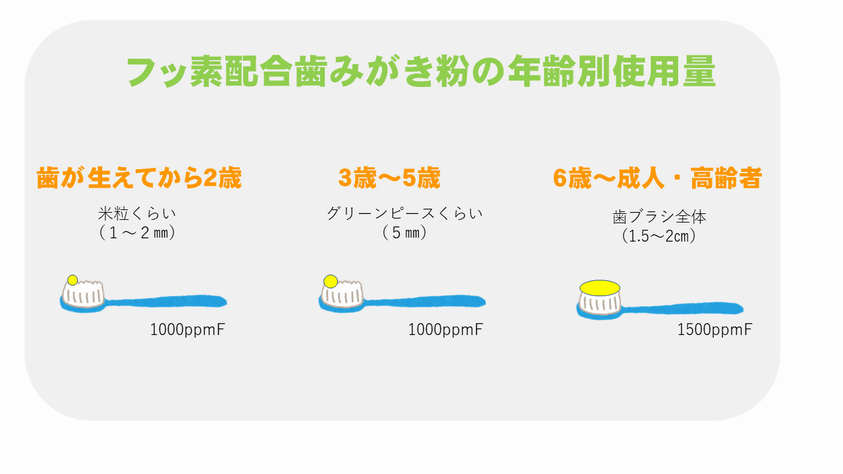 フッ素配合歯みがき粉の年齢別使用量

歯が生えてから2歳
米粒くらい
（１～２㎜）
1000ppmF

3歳～5歳
グリーンピースくらい
（５㎜）
1000ppmF

6歳～成人・高齢者
歯ブラシ全体
（1.5～2㎝）
1500ppmF